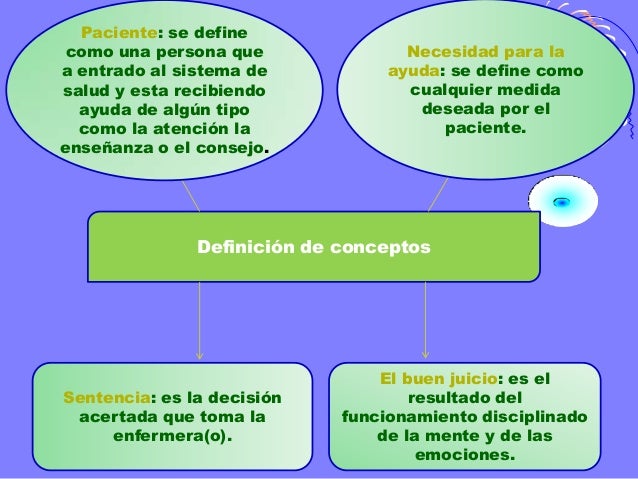 Paciente: se define como una persona que a entrado al sistema de salud y esta recibiendo ayuda de algún tipo como la atención la enseñanza o el consejo.

Necesidad para la ayuda: se define como cualquier medida deseada por el paciente.

Definición de conceptos

Sentencia: es la decisión acertada que toma la enfermera(o).

El buen juicio: es el resultado del funcionamiento disciplinado de la mente y de las emociones.